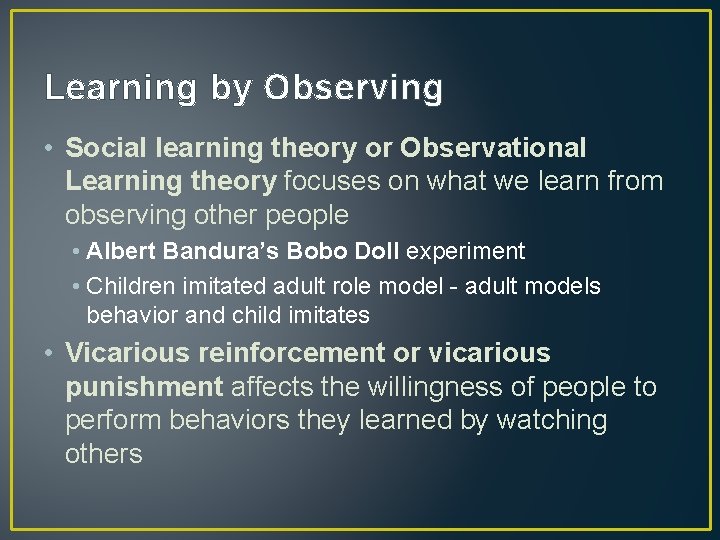 Learning by Observing

• Social learning theory or Observational Learning theory focuses on what we learn from observing other people

• Albert Bandura's Bobo Doll experiment

• Children imitated adult role model - adult models behavior and child imitates

• Vicarious reinforcement or vicarious punishment affects the willingness of people to perform behaviors they learned by watching others